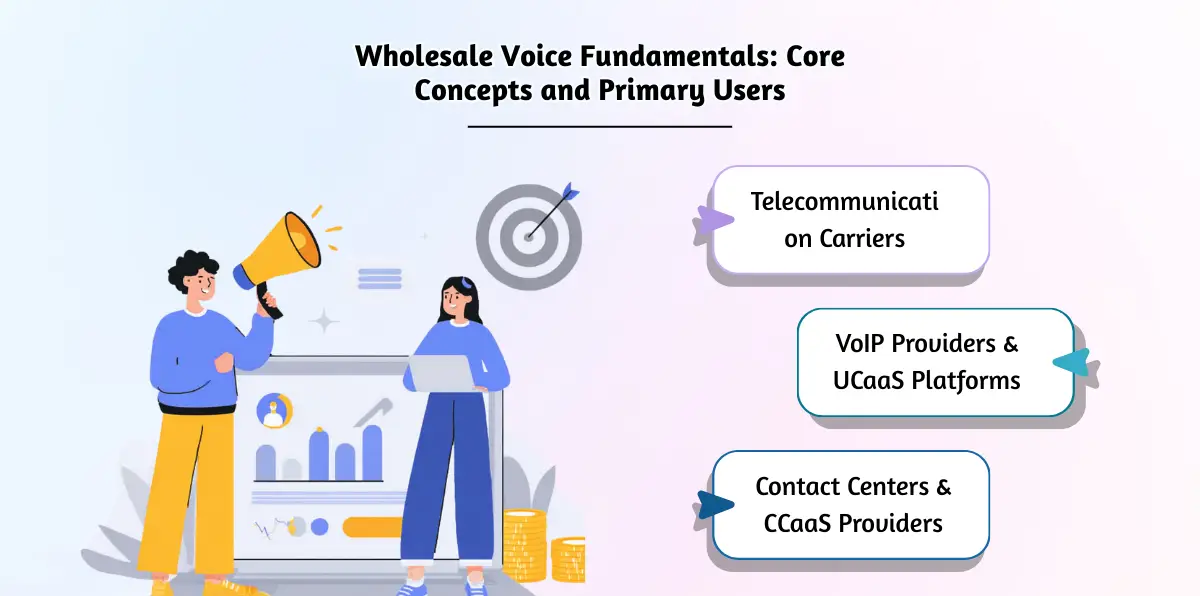 Wholesale Voice Fundamentals: Core Concepts and Primary Users

Telecommunicati on Carriers

VoIP Providers & UCaaS Platforms

Contact Centers & CCaaS Providers